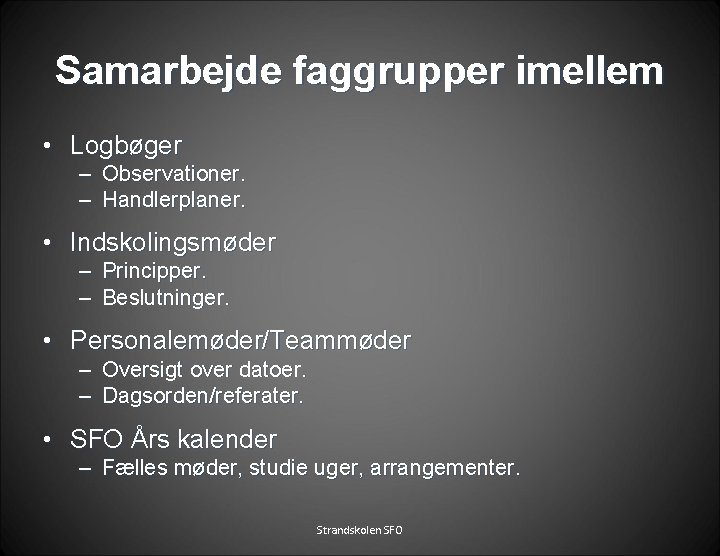 Samarbejde faggrupper imellem

• Logbøger
– Observationer.
– Handlerplaner.

• Indskolingsmøder
– Principper.
– Beslutninger.

• Personalemøder/Teammøder
– Oversigt over datoer.
– Dagsorden/referater.

• SFO Års kalender
– Fælles møder, studie uger, arrangementer.

Strandskolen SFO